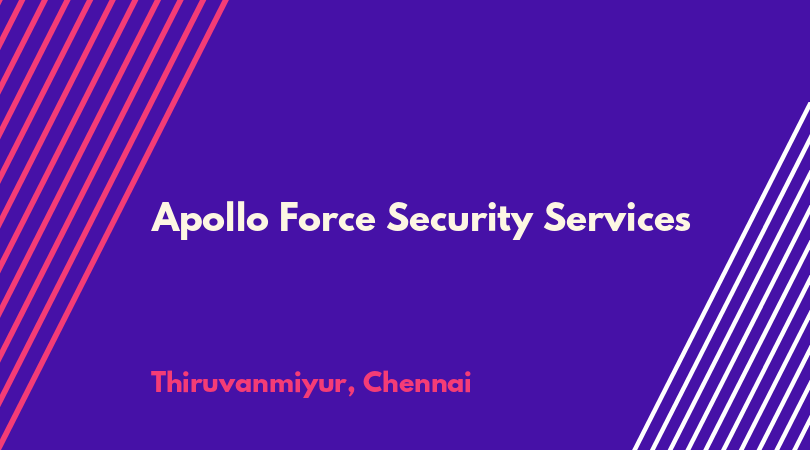 Apollo Force Security Services

Thiruvanmiyur, Chennai